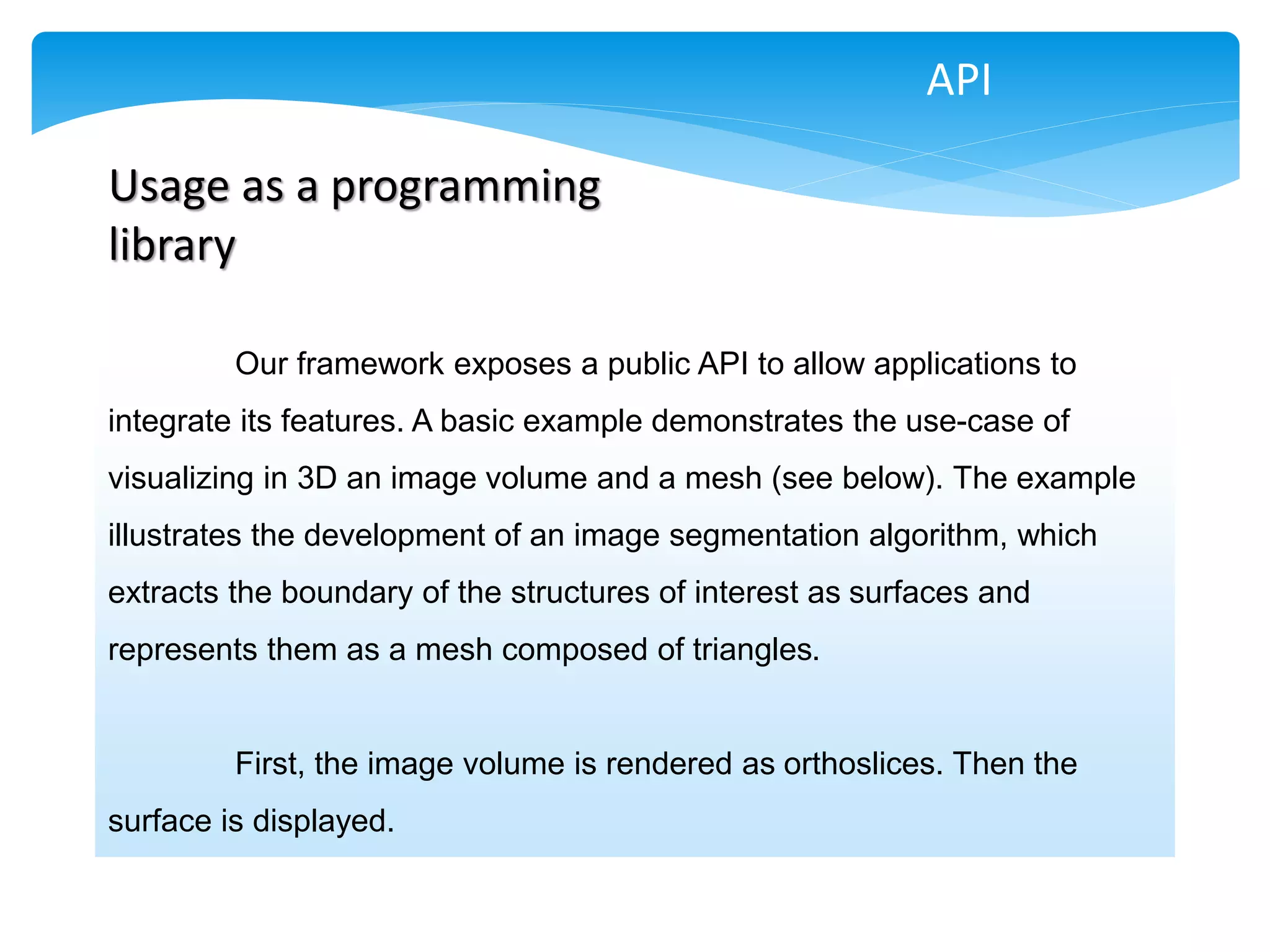 API

Usage as a programming library

Our framework exposes a public API to allow applications to integrate its features. A basic example demonstrates the use-case of visualizing in 3D an image volume and a mesh (see below). The example illustrates the development of an image segmentation algorithm, which extracts the boundary of the structures of interest as surfaces and represents them as a mesh composed of triangles.

First, the image volume is rendered as orthoslices. Then the surface is displayed.